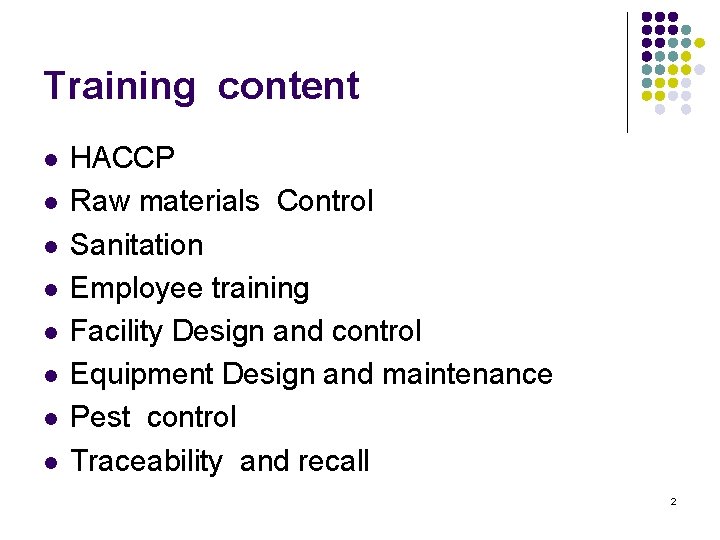 Training content

- HACCP
- Raw materials Control
- Sanitation
- Employee training
- Facility Design and control
- Equipment Design and maintenance
- Pest control
- Traceability and recall

2